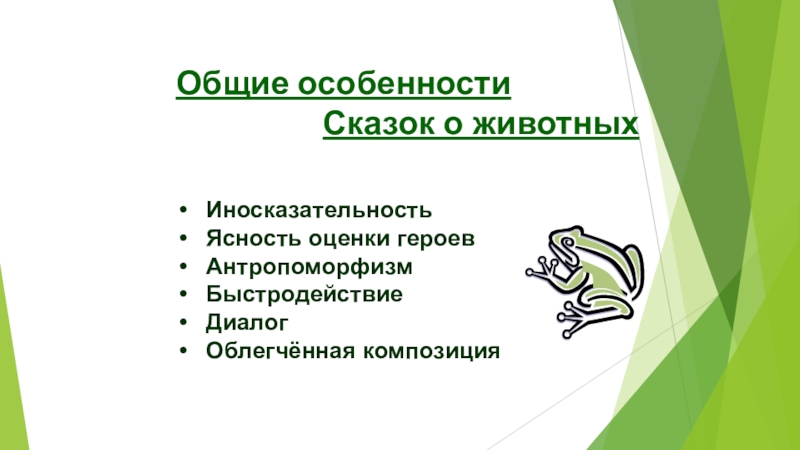 Общие особенности
Сказок о животных

• Иносказательность
• Ясность оценки героев
• Антропоморфизм
• Быстродействие
• Диалог
• Облегчённая композиция